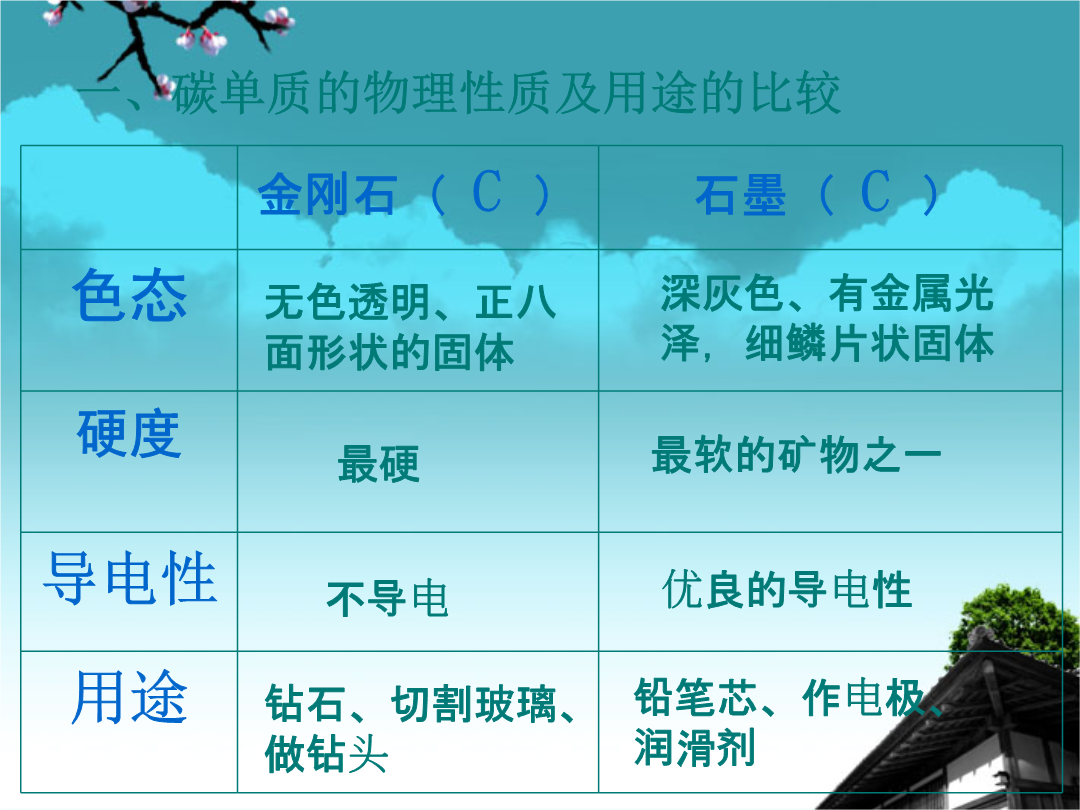 一、碳单质的物理性质及用途的比较

| | 金刚石（ C ） | 石墨（ C ） |
|---|---|---|
| 色态 | 无色透明、正八面形状的固体 | 深灰色、有金属光泽，细鳞片状固体 |
| 硬度 | 最硬 | 最软的矿物之一 |
| 导电性 | 不导电 | 优良的导电性 |
| 用途 | 钻石、切割玻璃、做钻头 | 铅笔芯、作电极、润滑剂 |